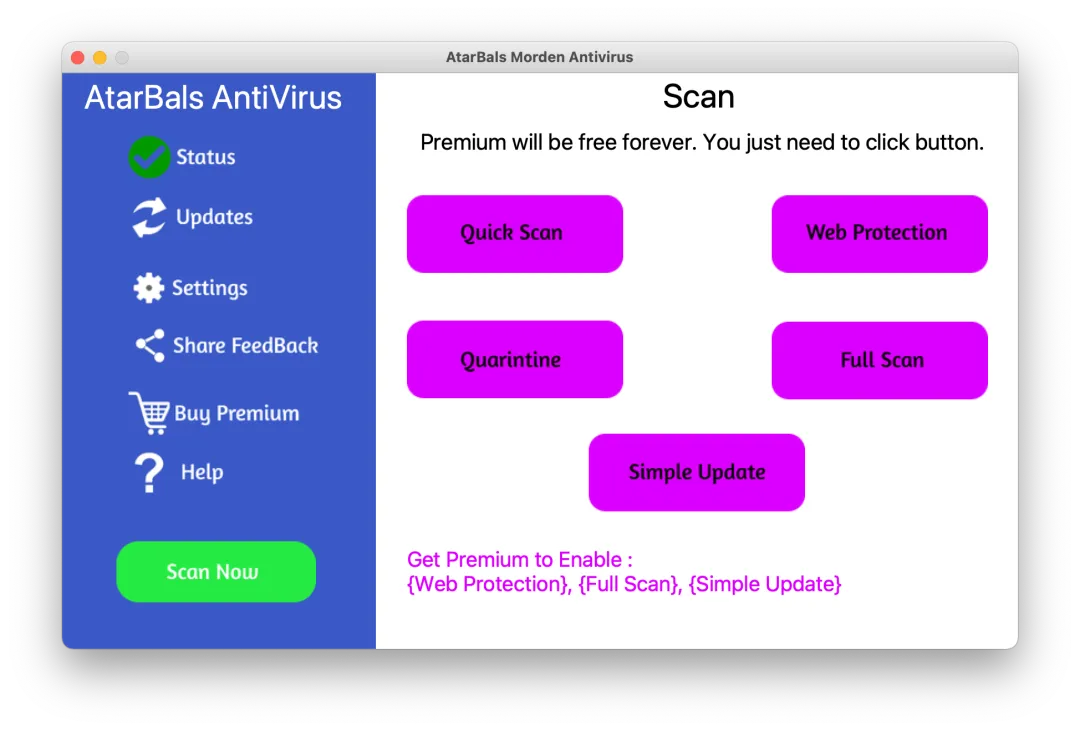 AtarBals Morden Antivirus

AtarBals AntiVirus

Status

Updates

Settings

Share FeedBack

Buy Premium

Help

Scan Now

Scan

Premium will be free forever. You just need to click button.

Quick Scan

Web Protection

Quarintine

Full Scan

Simple Update

Get Premium to Enable :
{Web Protection}, {Full Scan}, {Simple Update}